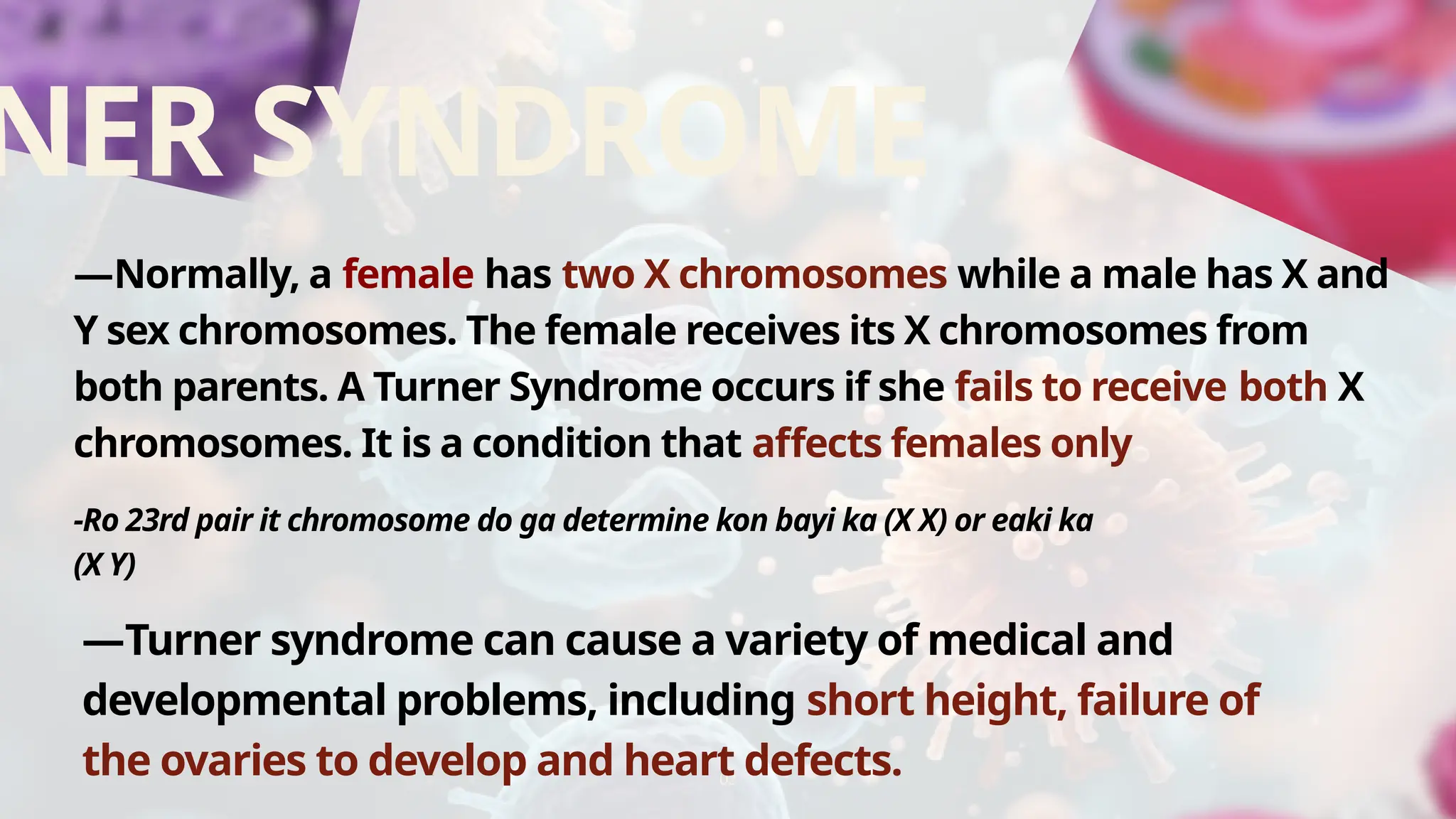 NER SYNDROME

—Normally, a female has two X chromosomes while a male has X and Y sex chromosomes. The female receives its X chromosomes from both parents. A Turner Syndrome occurs if she fails to receive both X chromosomes. It is a condition that affects females only

-Ro 23rd pair it chromosome do ga determine kon bayi ka (X X) or eaki ka (X Y)

—Turner syndrome can cause a variety of medical and developmental problems, including short height, failure of the ovaries to develop and heart defects.